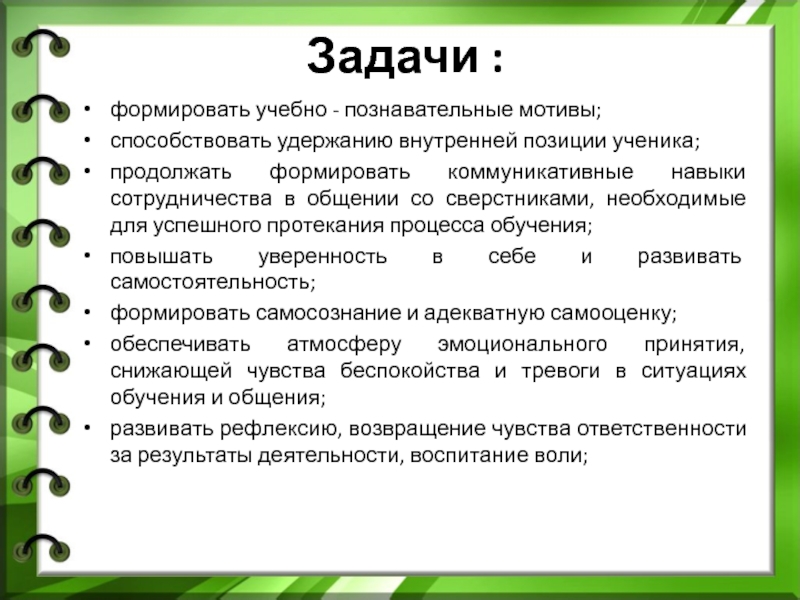 Задачи :

• формировать учебно - познавательные мотивы;
• способствовать удержанию внутренней позиции ученика;
• продолжать формировать коммуникативные навыки сотрудничества в общении со сверстниками, необходимые для успешного протекания процесса обучения;
• повышать уверенность в себе и развивать самостоятельность;
• формировать самосознание и адекватную самооценку;
• обеспечивать атмосферу эмоционального принятия, снижающей чувства беспокойства и тревоги в ситуациях обучения и общения;
• развивать рефлексию, возвращение чувства ответственности за результаты деятельности, воспитание воли;